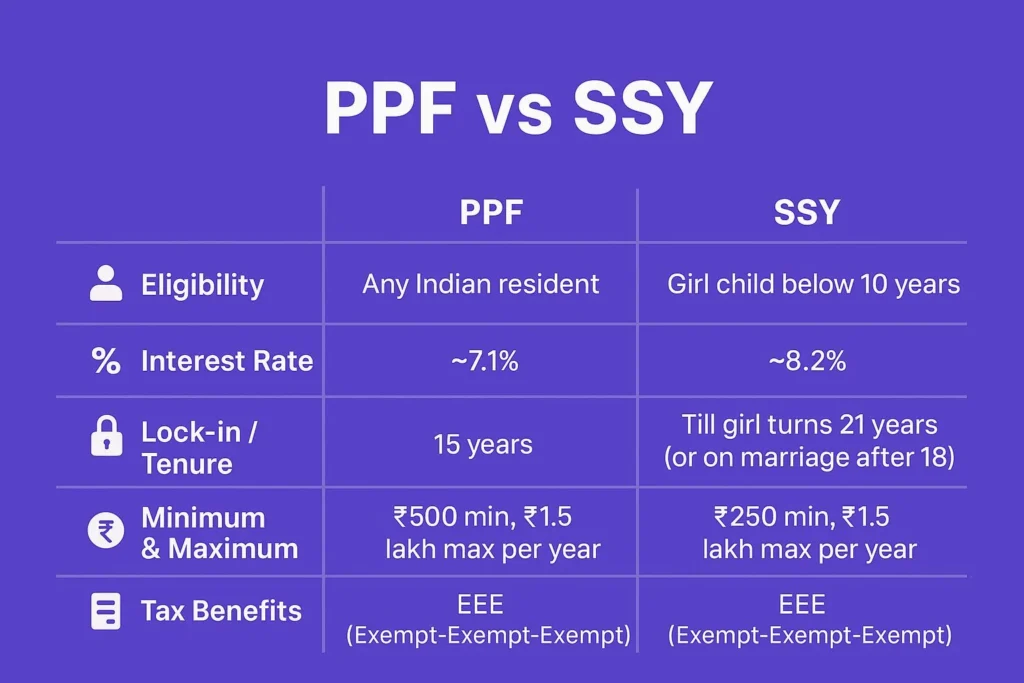 PPF vs SSY

| | PPF | SSY |
|---|---|---|
| Eligibility | Any Indian resident | Girl child below 10 years |
| % Interest Rate | ~7.1% | ~8.2% |
| Lock-in / Tenure | 15 years | Till girl turns 21 years (or on marriage after 18) |
| ₹ Minimum & Maximum | ₹500 min, ₹1.5 lakh max per year | ₹250 min, ₹1.5 lakh max per year |
| Tax Benefits | EEE (Exempt-Exempt-Exempt) | EEE (Exempt-Exempt-Exempt) |